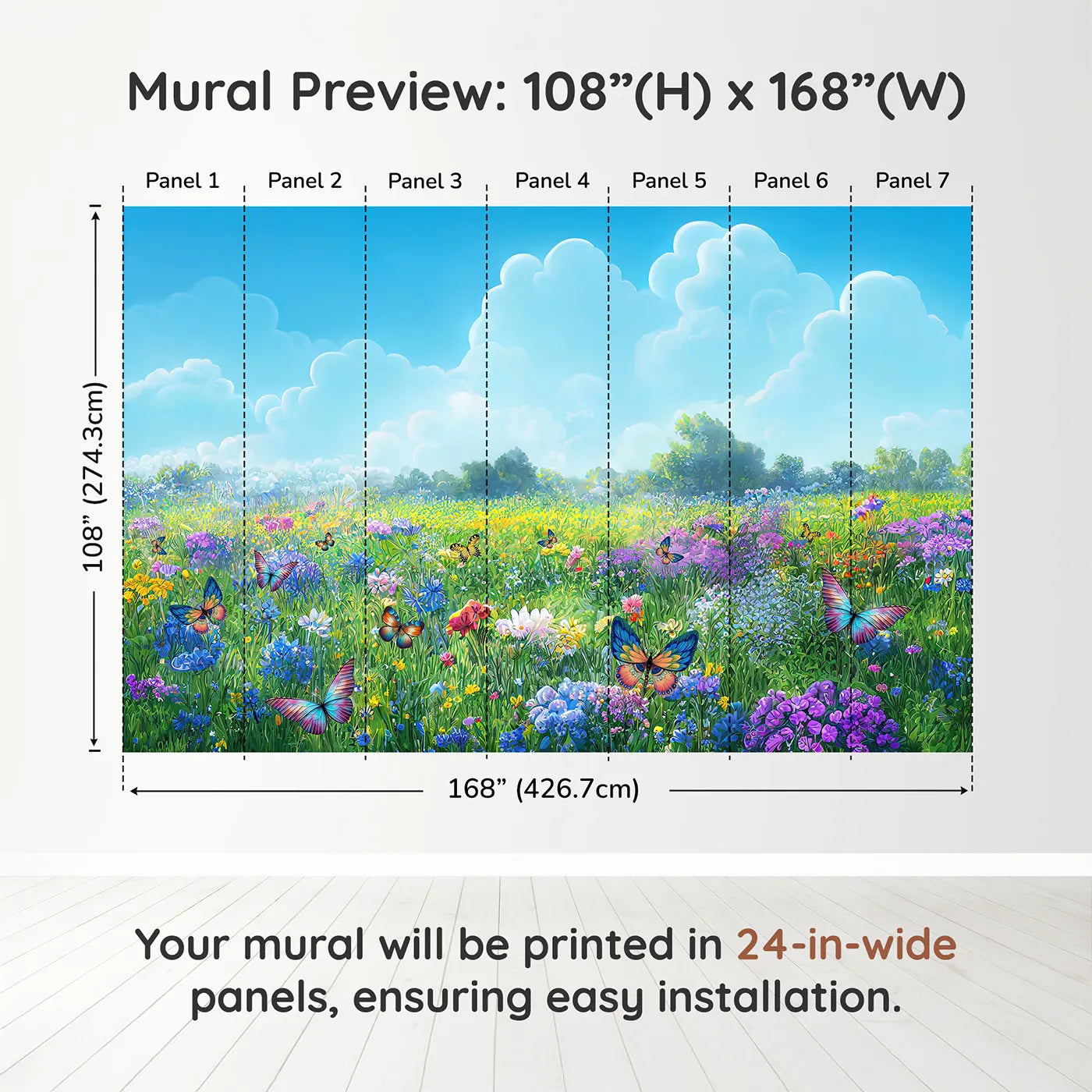 Mural Preview: 108”(H) x 168”(W)

Panel 1 Panel 2 Panel 3 Panel 4 Panel 5 Panel 6 Panel 7

108” (274.3cm)

168” (426.7cm)

Your mural will be printed in 24-in-wide panels, ensuring easy installation.